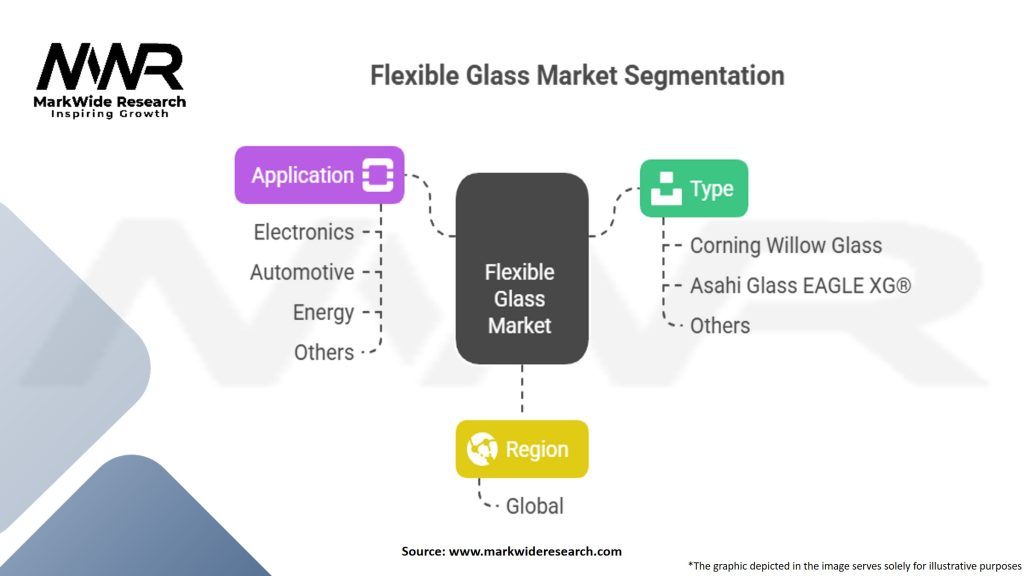 MWR
MarkWide Research
Inspiring Growth

Flexible Glass Market Segmentation

Application

Electronics

Automotive

Energy

Others

Flexible Glass Market

Type

Corning Willow Glass

Asahi Glass EAGLE XG®

Others

Region

Global

Source: www.markwideresearch.com

*The graphic depicted in the image serves solely for illustrative purposes